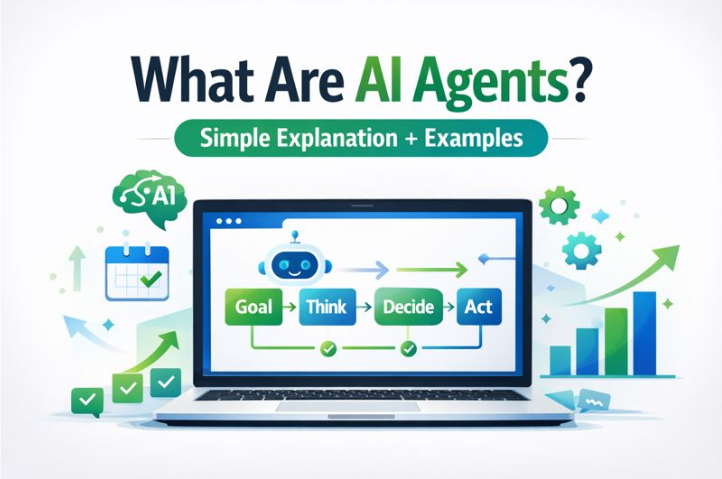 What Are AI Agents?

Simple Explanation + Examples

AI

Goal

Think

Decide

Act